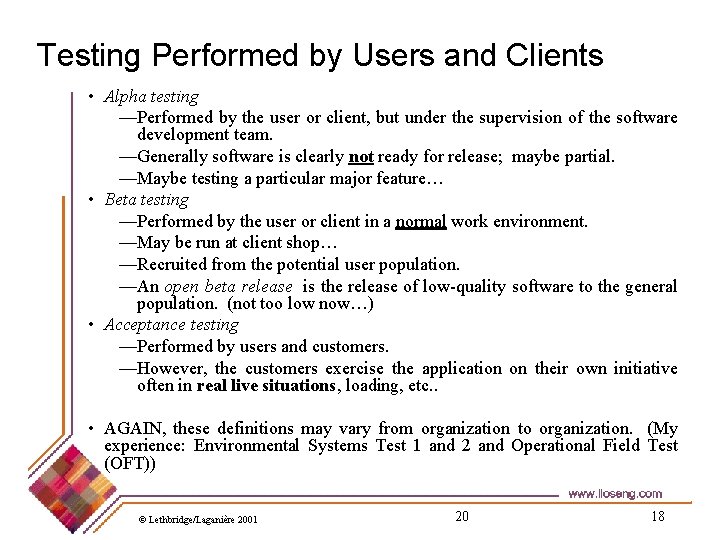 Testing Performed by Users and Clients

• Alpha testing
—Performed by the user or client, but under the supervision of the software development team.
—Generally software is clearly not ready for release; maybe partial.
—Maybe testing a particular major feature…
• Beta testing
—Performed by the user or client in a normal work environment.
—May be run at client shop…
—Recruited from the potential user population.
—An open beta release is the release of low-quality software to the general population. (not too low now…)
• Acceptance testing
—Performed by users and customers.
—However, the customers exercise the application on their own initiative often in real live situations, loading, etc..

• AGAIN, these definitions may vary from organization to organization. (My experience: Environmental Systems Test 1 and 2 and Operational Field Test (OFT))

www.lloseng.com

© Lethbridge/Laganière 2001

20

18